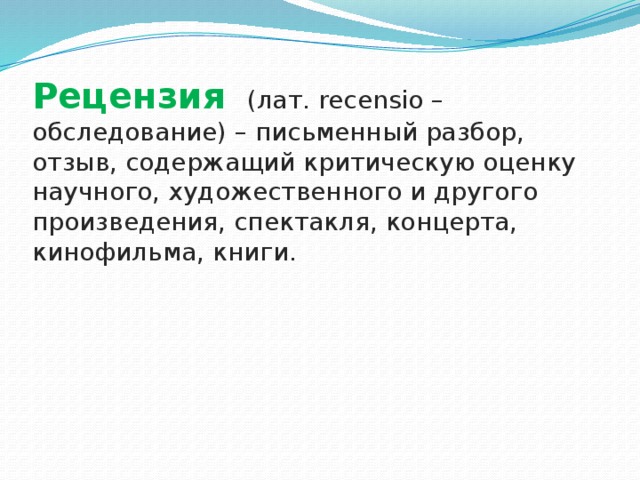 Рецензия (лат. recensio – обследование) – письменный разбор, отзыв, содержащий критическую оценку научного, художественного и другого произведения, спектакля, концерта, кинофильма, книги.